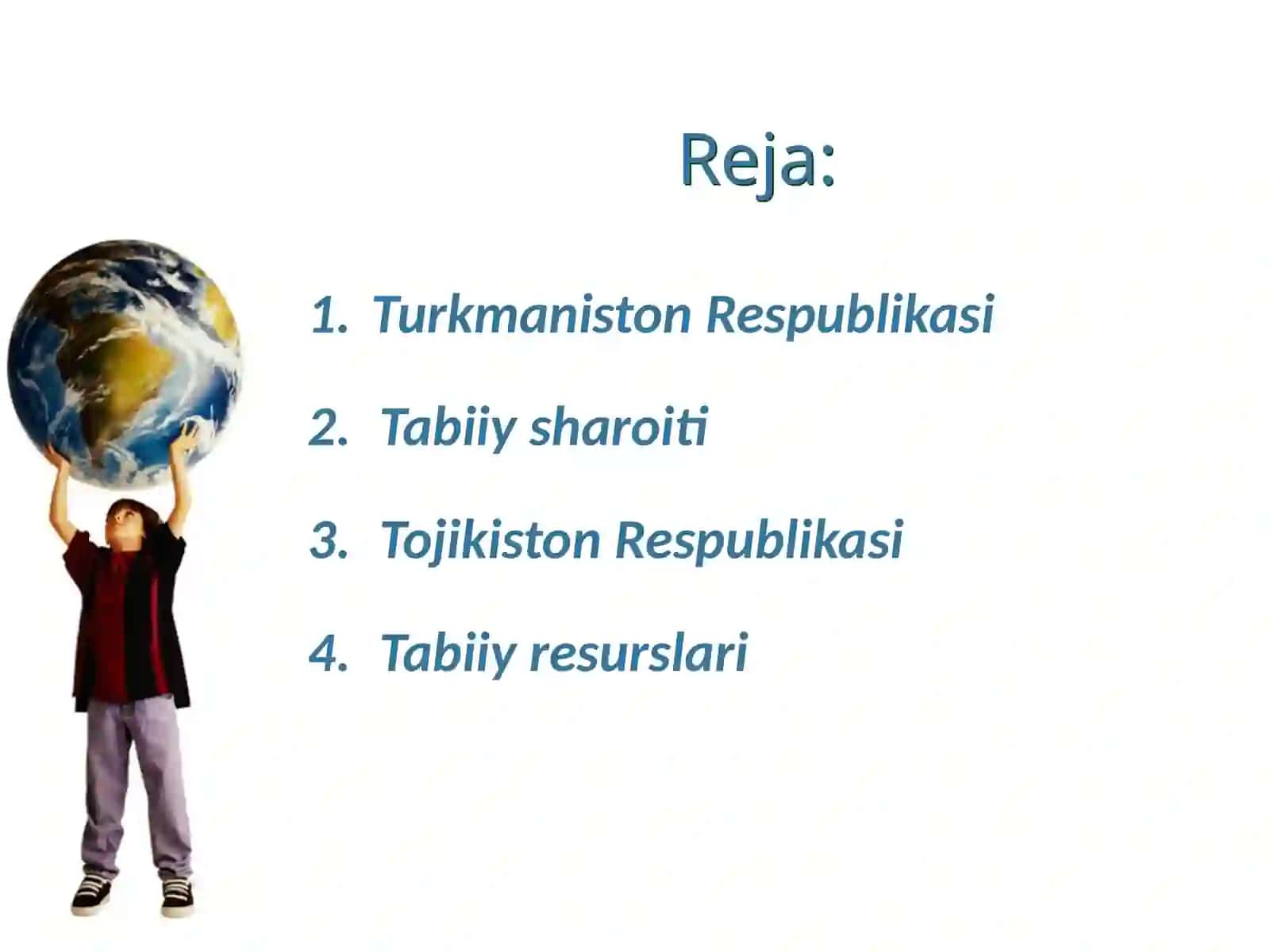 Reja:

1. Turkmaniston Respublikasi

2. Tabiiy sharoiti

3. Tojikiston Respublikasi

4. Tabiiy resurslari